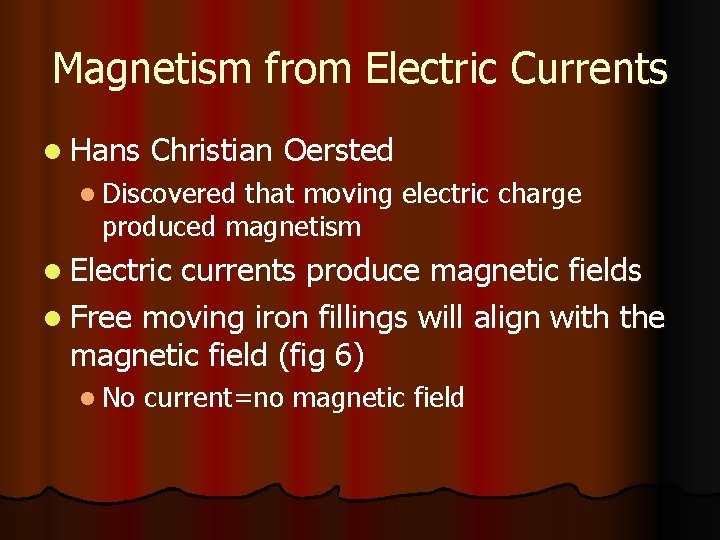 Magnetism from Electric Currents

- Hans Christian Oersted
  - Discovered that moving electric charge produced magnetism
- Electric currents produce magnetic fields
- Free moving iron fillings will align with the magnetic field (fig 6)
  - No current=no magnetic field